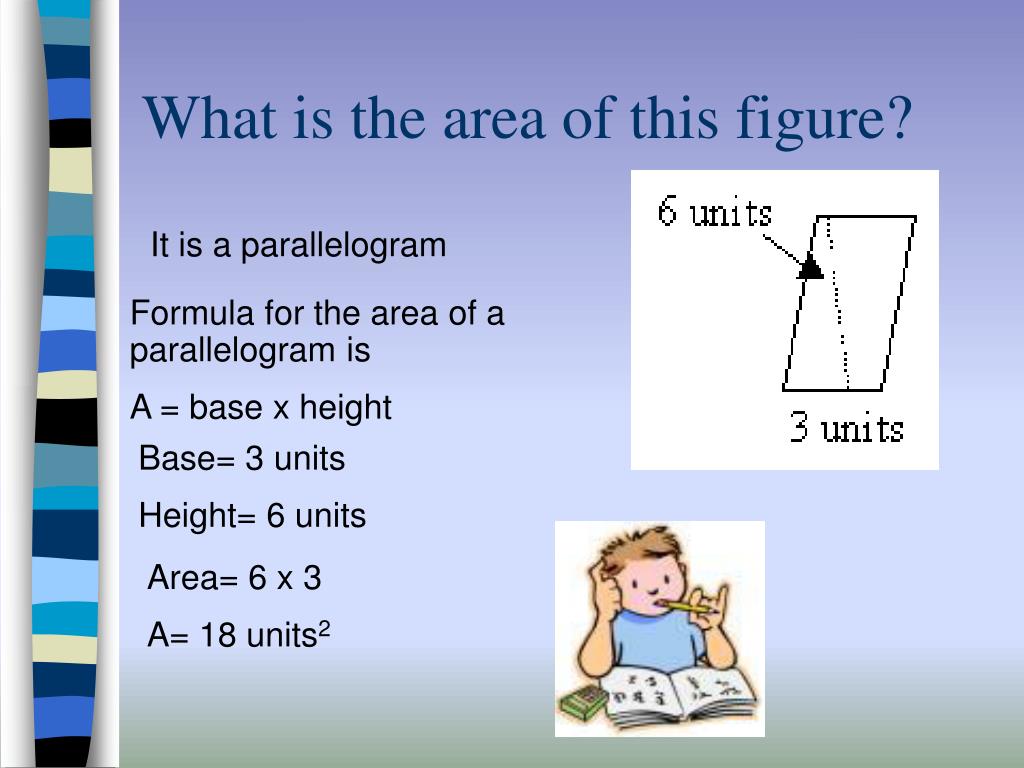 What is the area of this figure?

It is a parallelogram

Formula for the area of a parallelogram is

A = base x height

Base= 3 units

Height= 6 units

Area= 6 x 3

A= 18 units$^2$

6 units

3 units